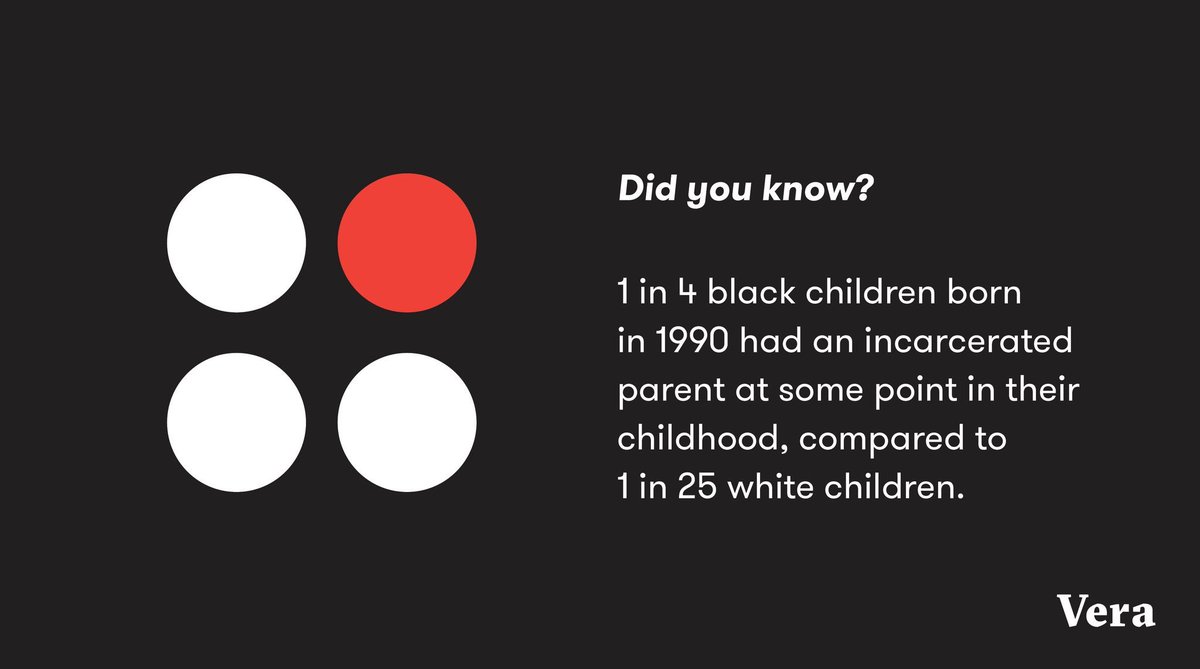 Did you know?

1 in 4 black children born in 1990 had an incarcerated parent at some point in their childhood, compared to 1 in 25 white children.

Vera